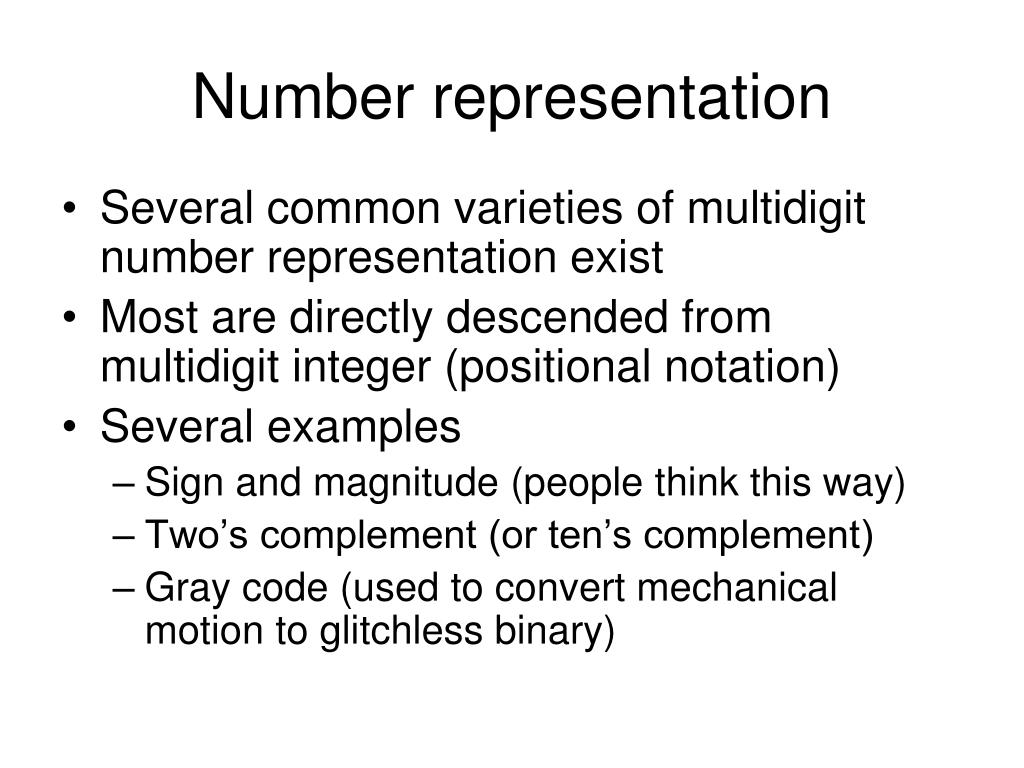 Number representation

• Several common varieties of multidigit number representation exist
• Most are directly descended from multidigit integer (positional notation)
• Several examples
– Sign and magnitude (people think this way)
– Two’s complement (or ten’s complement)
– Gray code (used to convert mechanical motion to glitchless binary)